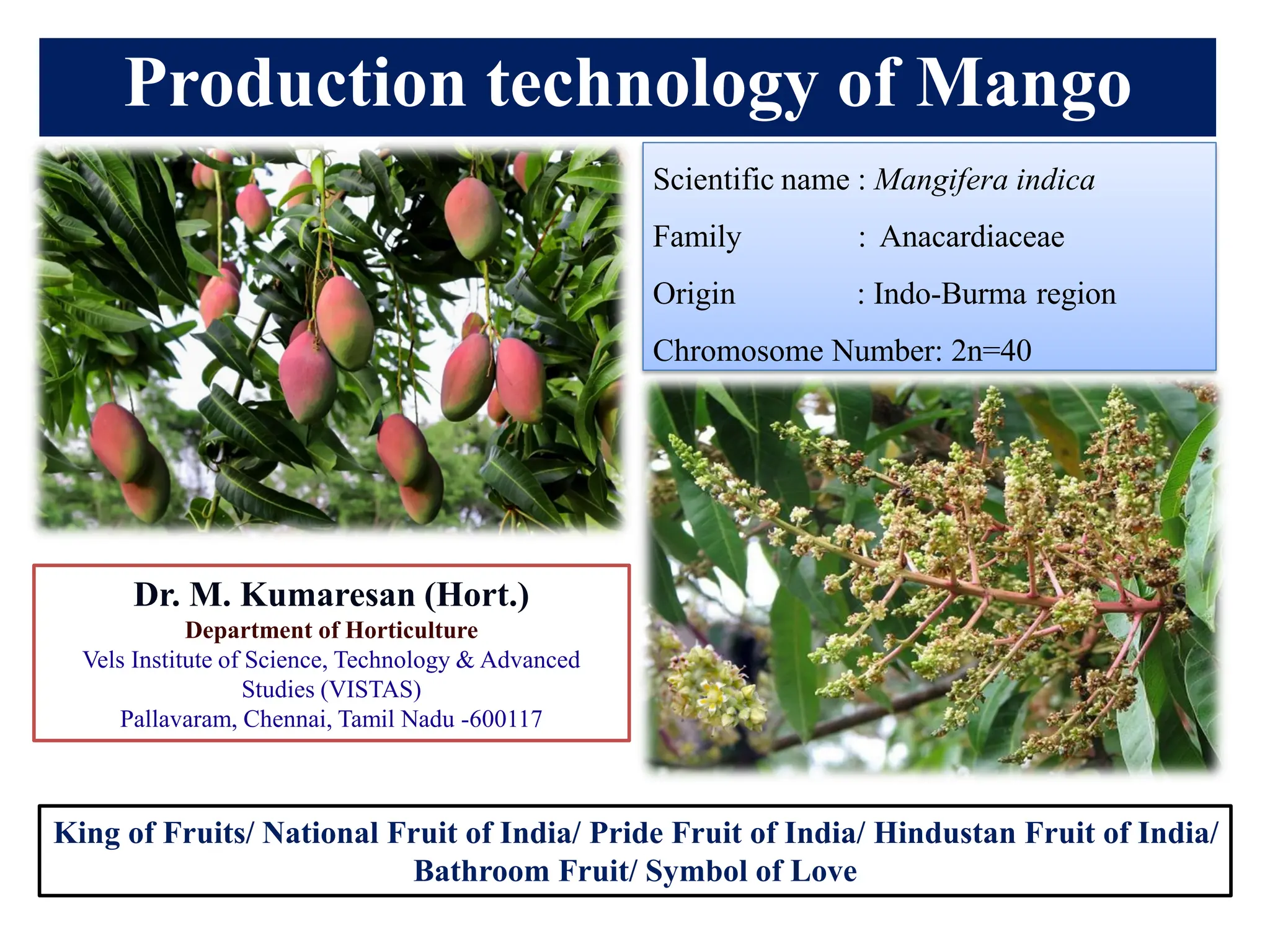 Production technology of Mango

Scientific name : Mangifera indica

Family : Anacardiaceae

Origin : Indo-Burma region

Chromosome Number: 2n=40

Dr. M. Kumaresan (Hort.)
Department of Horticulture
Vels Institute of Science, Technology & Advanced Studies (VISTAS)
Pallavaram, Chennai, Tamil Nadu -600117

King of Fruits/ National Fruit of India/ Pride Fruit of India/ Hindustan Fruit of India/ Bathroom Fruit/ Symbol of Love